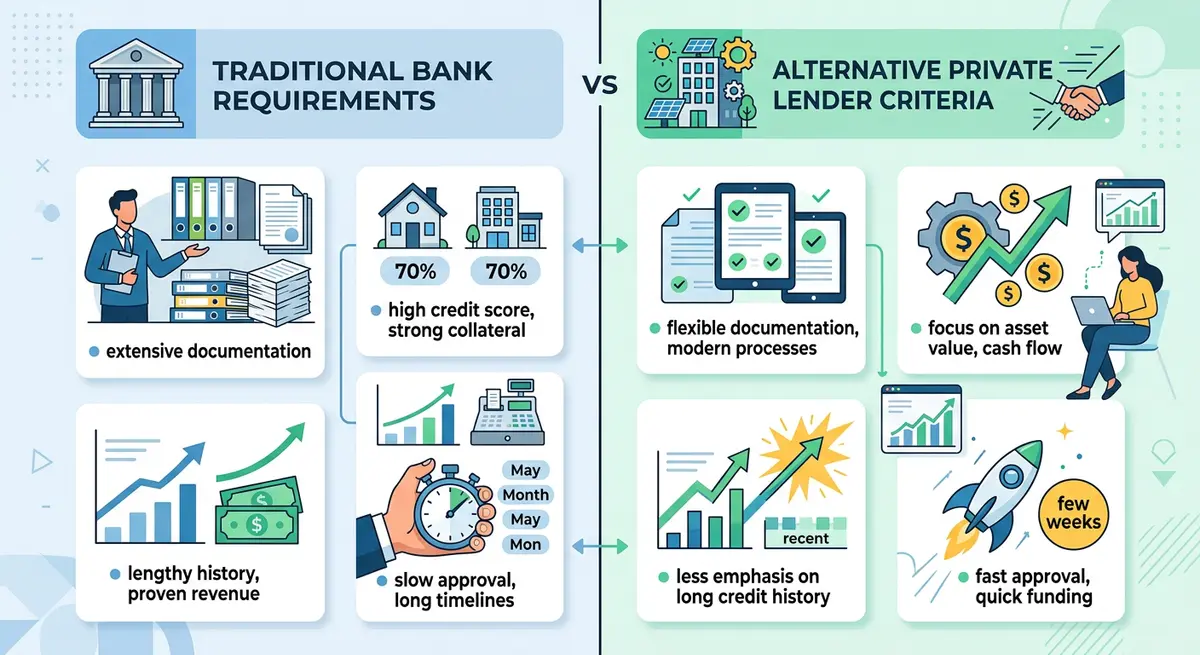 TRADITIONAL BANK REQUIREMENTS

VS

ALTERNATIVE PRIVATE LENDER CRITERIA

extensive documentation

70% 70%

high credit score, strong collateral

lengthy history, proven revenue

May
Month
May
Mon

slow approval, long timelines

flexible documentation, modern processes

focus on asset value, cash flow

recent

less emphasis on long credit history

few weeks

fast approval, quick funding